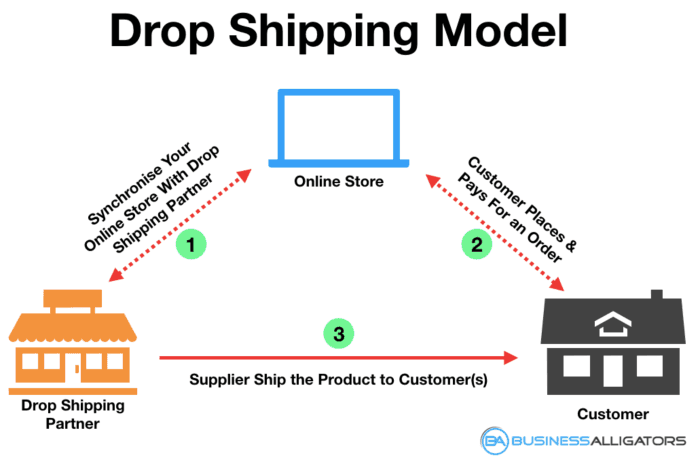 Drop Shipping Model

Online Store

Synchronise Your Online Store With Drop Shipping Partner

1

Customer Places & Pays For an Order

2

3

Supplier Ship the Product to Customer(s)

Drop Shipping Partner

Customer

BA BUSINESSALLIGATORS